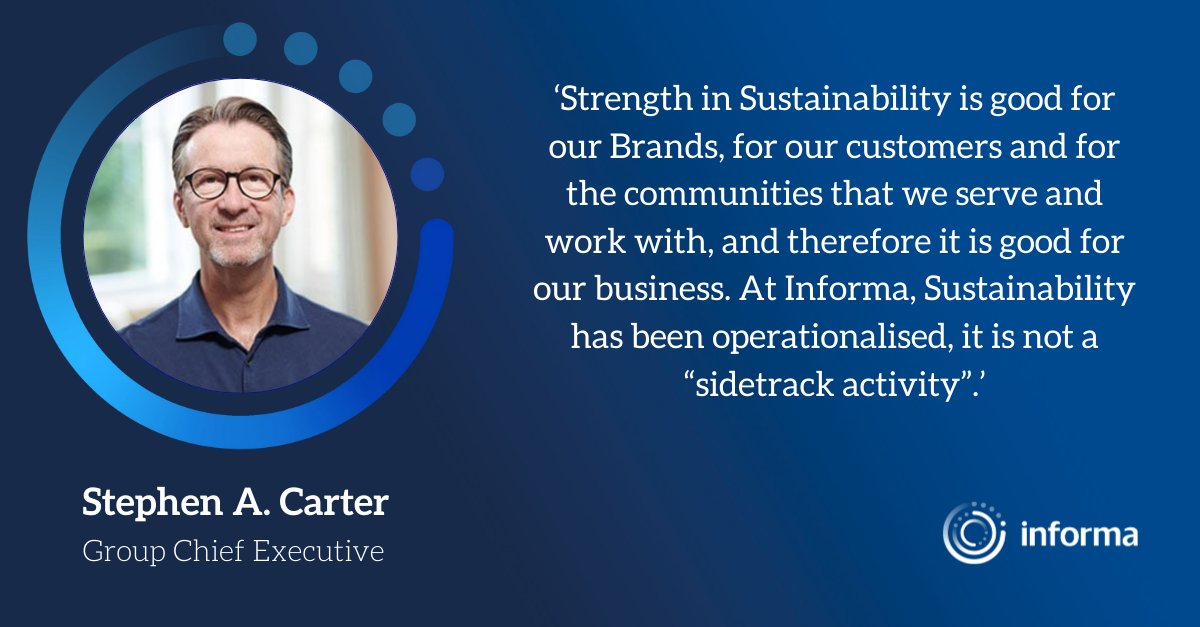 ‘Strength in Sustainability is good for our Brands, for our customers and for the communities that we serve and work with, and therefore it is good for our business. At Informa, Sustainability has been operationalised, it is not a “sidetrack activity”.’

Stephen A. Carter
Group Chief Executive

informa